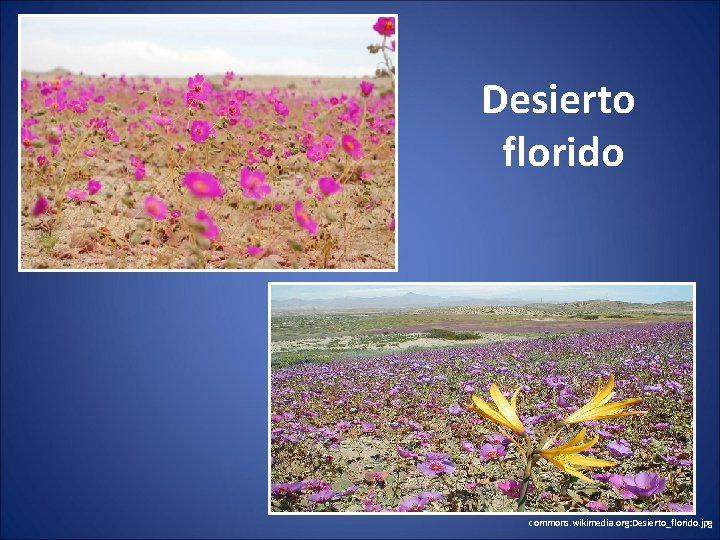 Desierto florido

commons.wikimedia.org:Desierto_florido.jpg